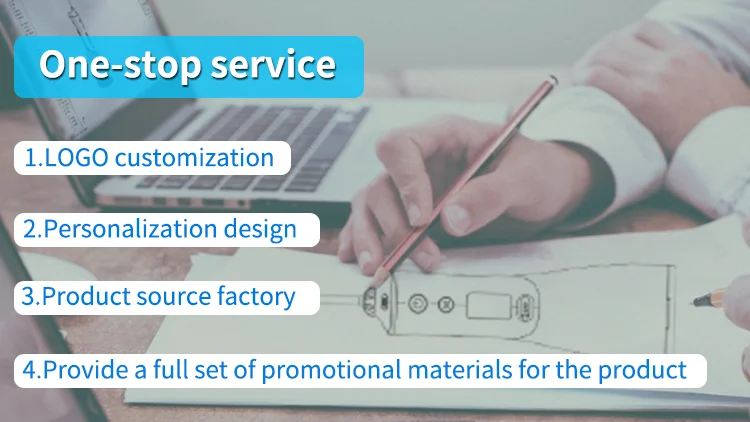 One-stop service

1.LOGO customization

2.Personalization design

3.Product source factory

4.Provide a full set of promotional materials for the product